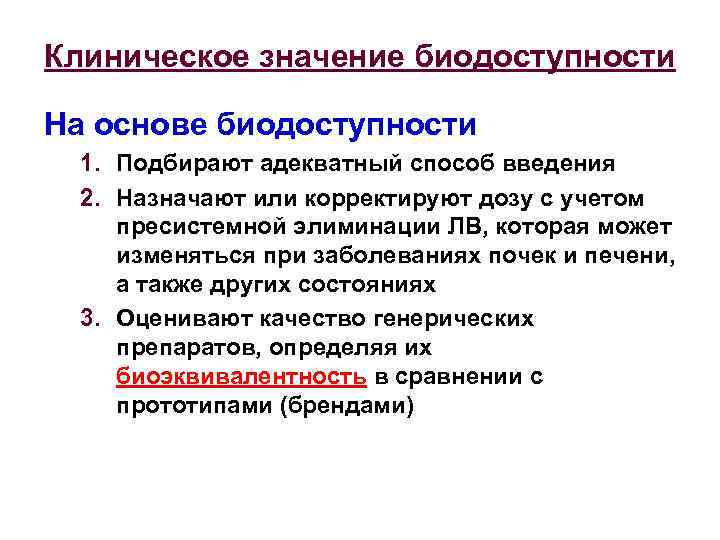 Клиническое значение биодоступности

На основе биодоступности

1. Подбирают адекватный способ введения
2. Назначают или корректируют дозу с учетом пресистемной элиминации ЛВ, которая может изменяться при заболеваниях почек и печени, а также других состояниях
3. Оценивают качество генерических препаратов, определяя их биоэквивалентность в сравнении с прототипами (брендами)